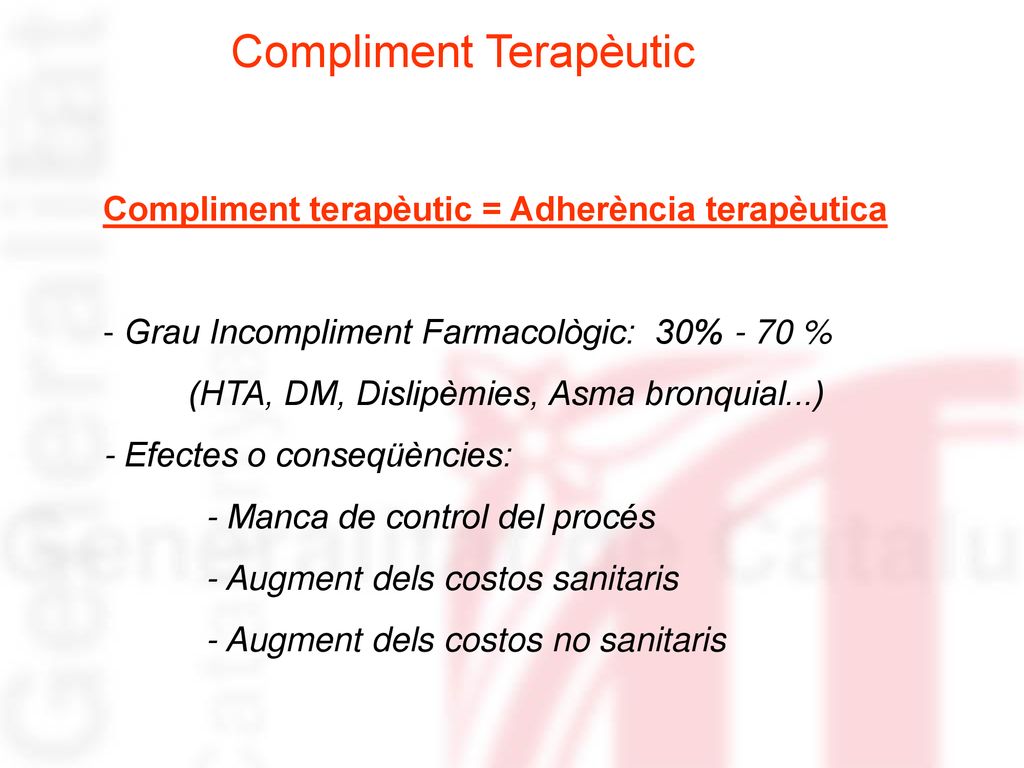 Compliment Terapèutic

Compliment terapèutic = Adherència terapèutica

- Grau Incompliment Farmacològic: 30% - 70 %
(HTA, DM, Dislipèmies, Asma bronquial...)

- Efectes o conseqüències:

- Manca de control del procés

- Augment dels costos sanitaris

- Augment dels costos no sanitaris